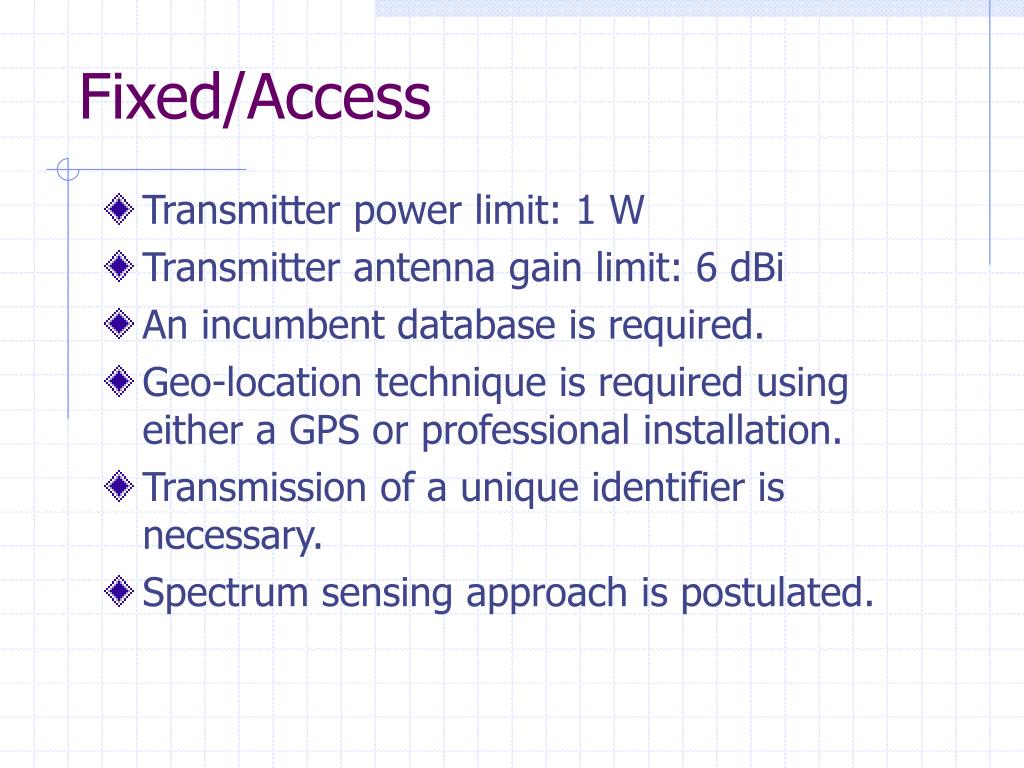 Fixed/Access

Transmitter power limit: 1 W

Transmitter antenna gain limit: 6 dBi

An incumbent database is required.

Geo-location technique is required using either a GPS or professional installation.

Transmission of a unique identifier is necessary.

Spectrum sensing approach is postulated.